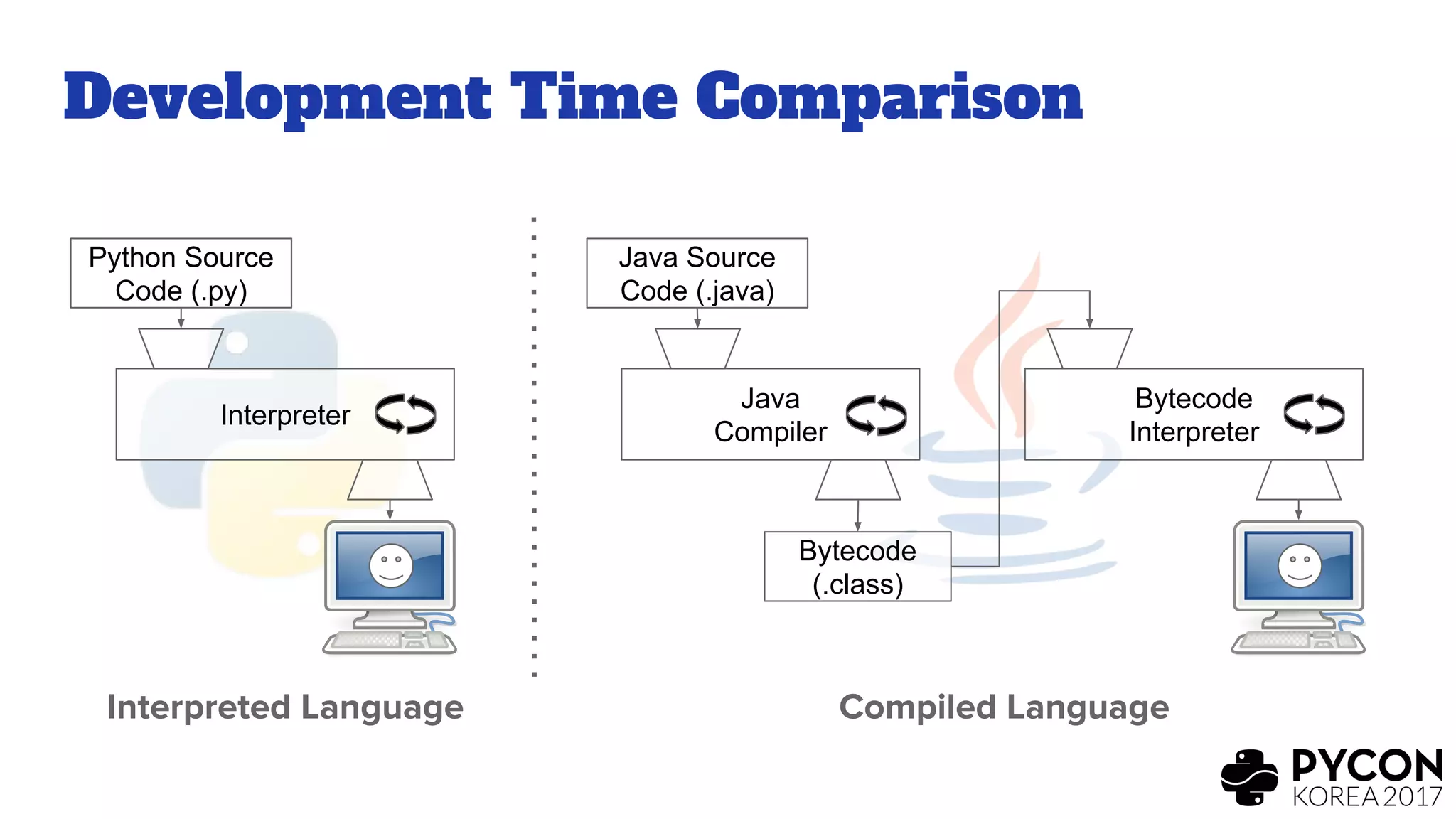 Development Time Comparison

Python Source Code (.py)

Interpreter

Interpreted Language

Java Source Code (.java)

Java Compiler

Bytecode (.class)

Bytecode Interpreter

Compiled Language

PYCON KOREA 2017